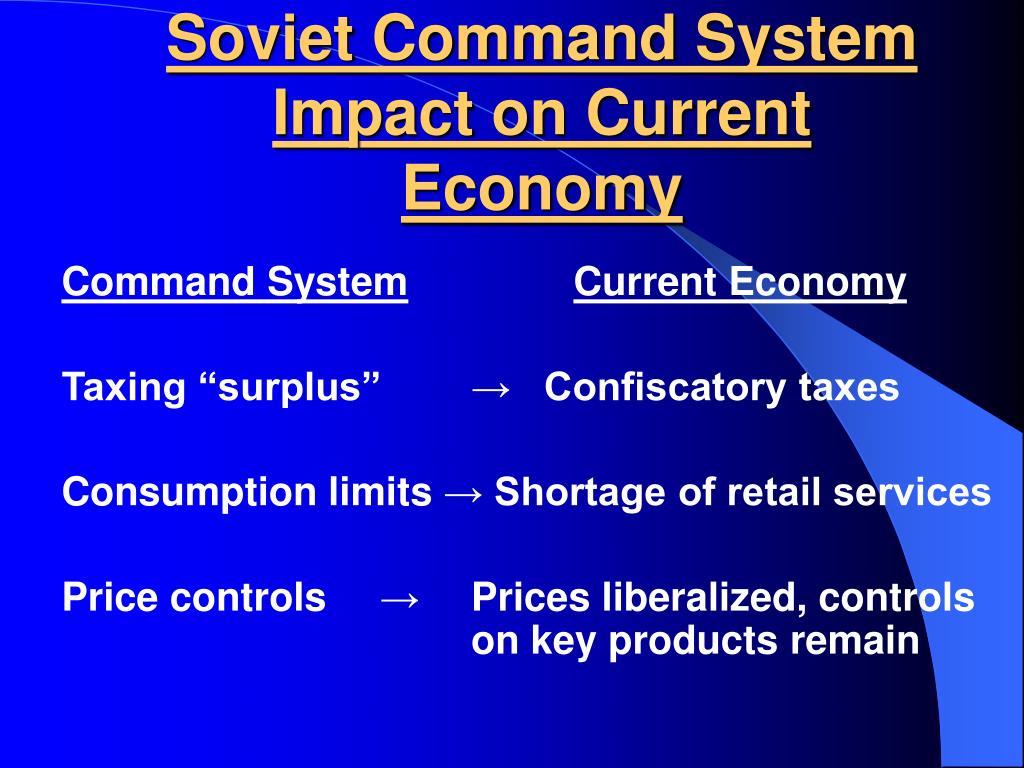 Soviet Command System Impact on Current Economy

Command System Current Economy

Taxing “surplus” → Confiscatory taxes

Consumption limits → Shortage of retail services

Price controls → Prices liberalized, controls on key products remain